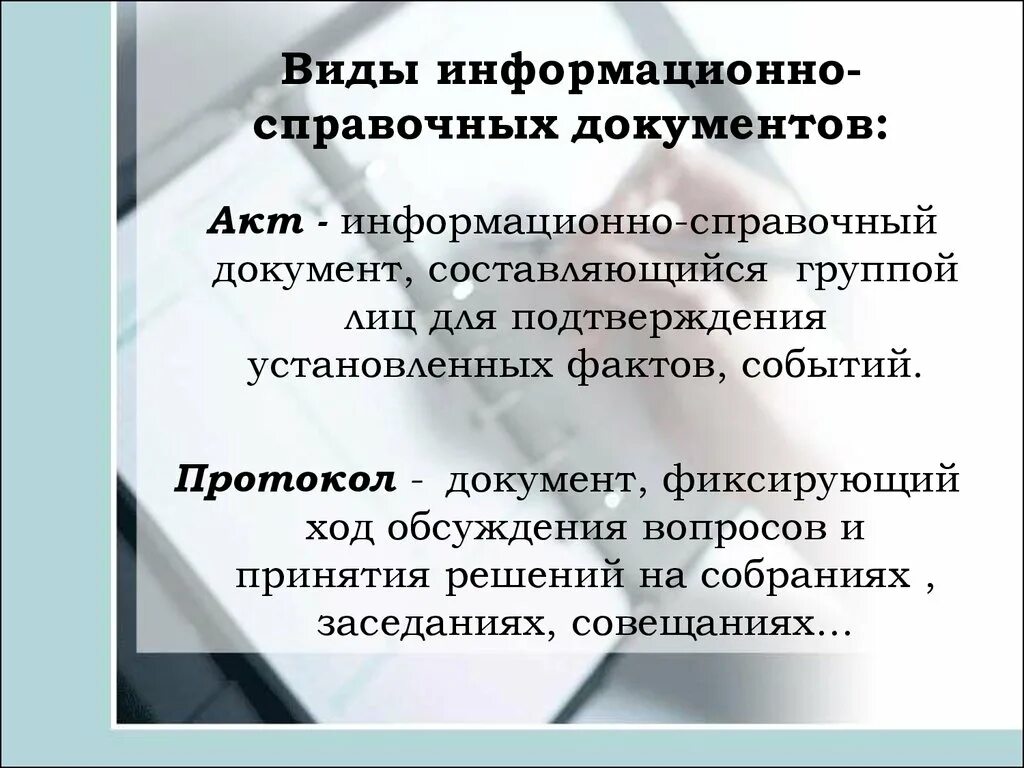 Виды информационно-справочных документов:

Акт - информационно-справочный документ, составляющийся группой лиц для подтверждения установленных фактов, событий.

Протокол - документ, фиксирующий ход обсуждения вопросов и принятия решений на собраниях , заседаниях, совещаниях…